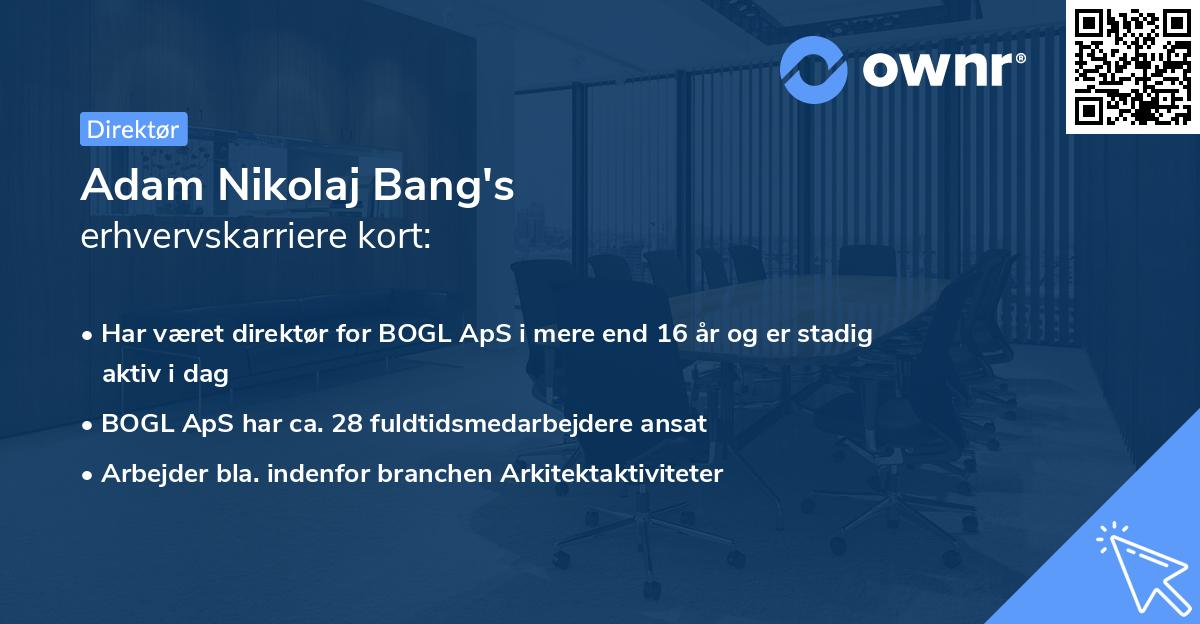 ownr®

Direktør

Adam Nikolaj Bang's
erhvervskarriere kort:

• Har været direktør for BOGL ApS i mere end 16 år og er stadig aktiv i dag
• BOGL ApS har ca. 28 fuldtidsmedarbejdere ansat
• Arbejder bla. indenfor branchen Arkitektaktiviteter